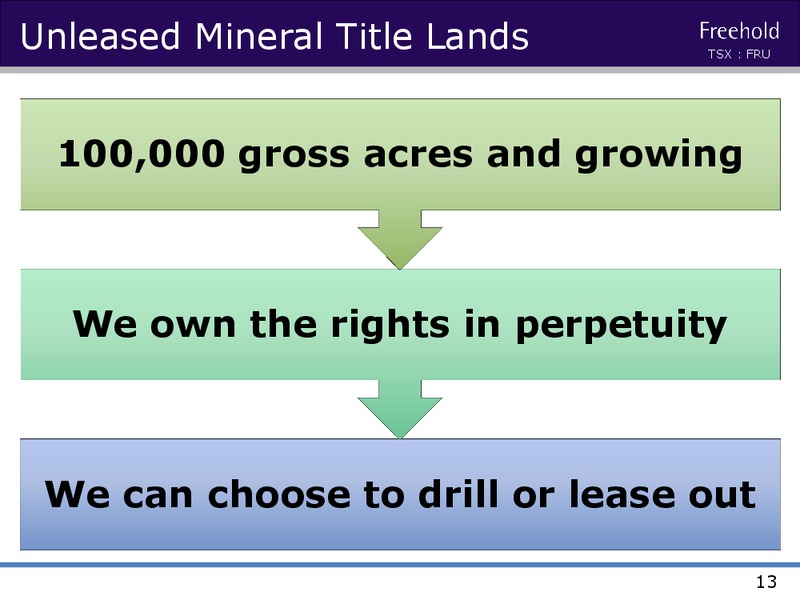 Unleased Mineral Title Lands

Freehold
TSX : FRU

100,000 gross acres and growing

We own the rights in perpetuity

We can choose to drill or lease out

13